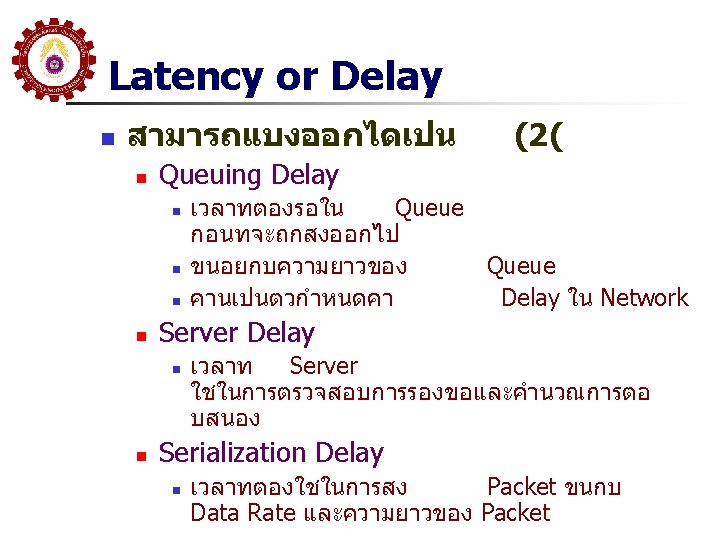 Latency or Delay

สามารถแบงออกไดเปน (2(

Queuing Delay

เวลาทตองรอใน Queue กอนทจะถกสงออกไป

ขนอยกบความยาวของ Queue

คานเปนตวกำหนดคา Delay ใน Network

Server Delay

เวลาท Server ใชในการตรวจสอบการรองขอและคำนวณการตอบสนอง

Serialization Delay

เวลาทตองใชในการสง Packet ขนกบ Data Rate และความยาวของ Packet